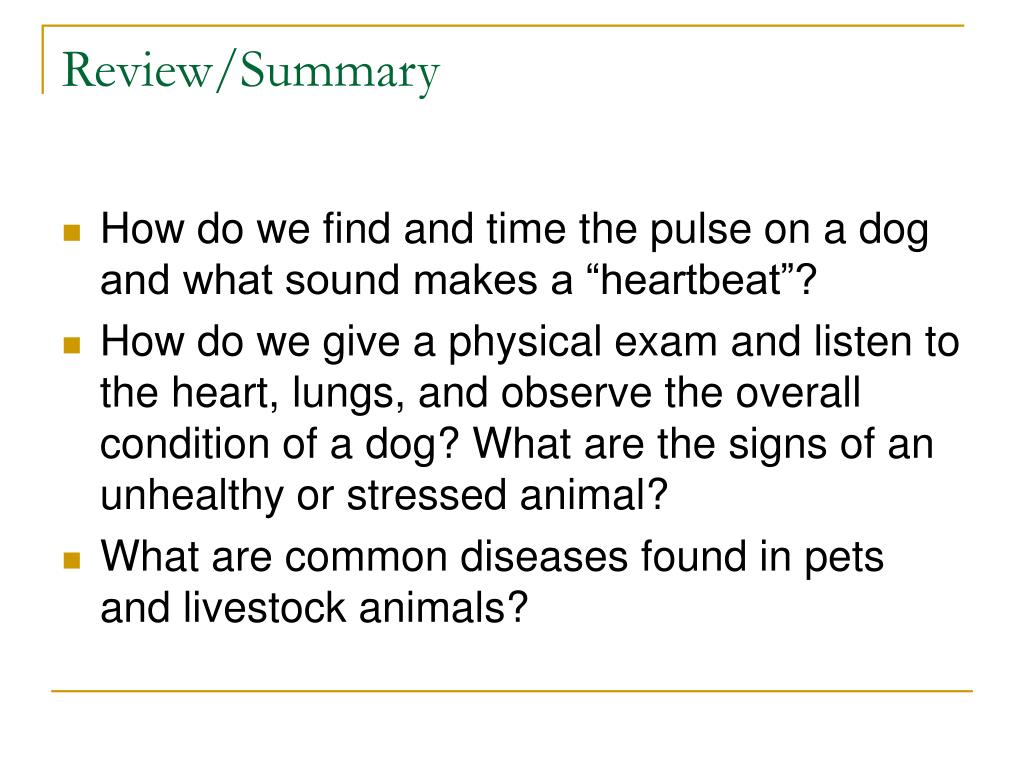 Review/Summary

- How do we find and time the pulse on a dog and what sound makes a “heartbeat”?
- How do we give a physical exam and listen to the heart, lungs, and observe the overall condition of a dog? What are the signs of an unhealthy or stressed animal?
- What are common diseases found in pets and livestock animals?